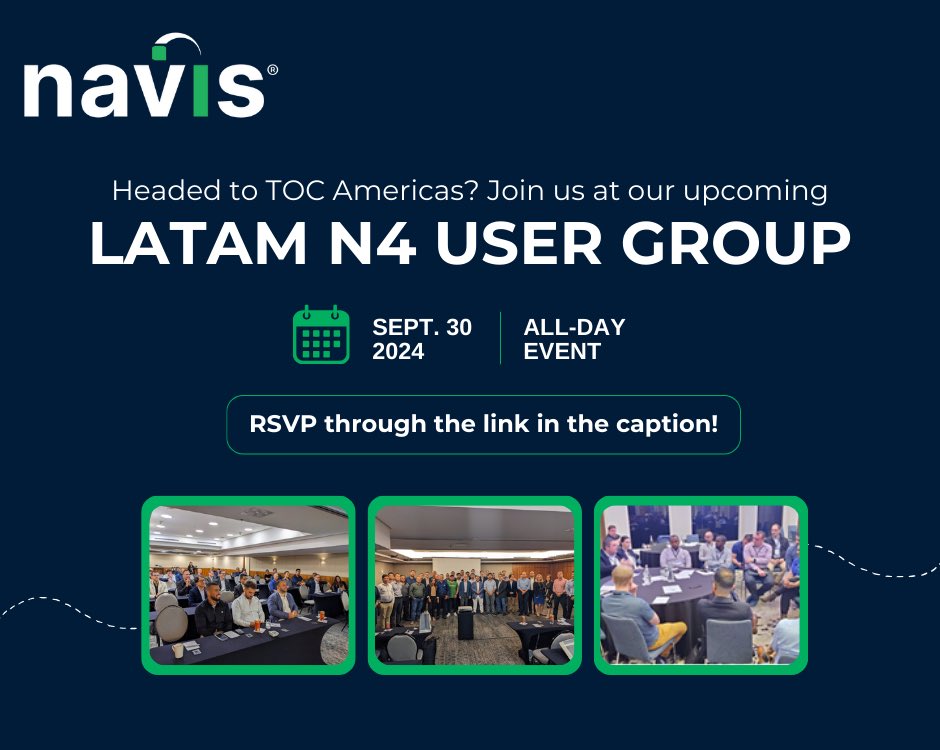 navis®

Headed to TOC Americas? Join us at our upcoming

LATAM N4 USER GROUP

SEPT. 30 2024

ALL-DAY EVENT

RSVP through the link in the caption!